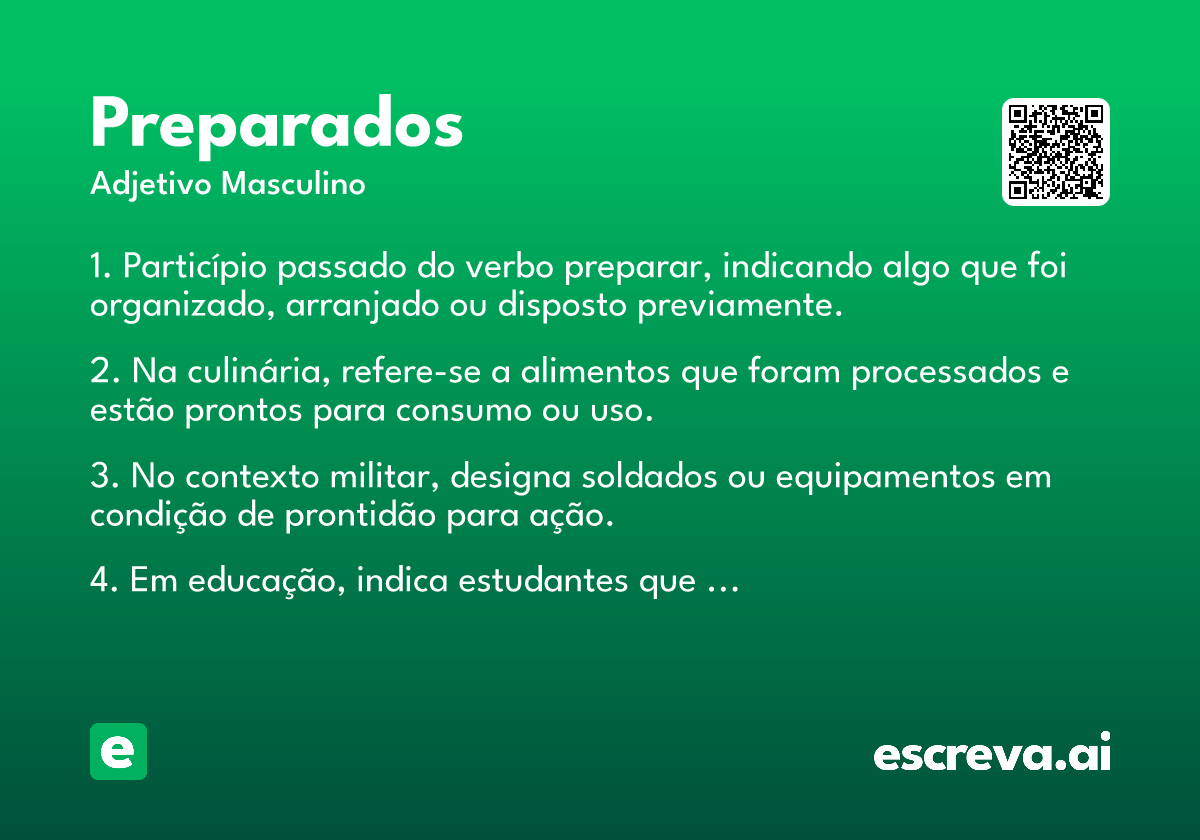 Preparados
Adjetivo Masculino

1. Particípio passado do verbo preparar, indicando algo que foi organizado, arranjado ou disposto previamente.

2. Na culinária, refere-se a alimentos que foram processados e estão prontos para consumo ou uso.

3. No contexto militar, designa soldados ou equipamentos em condição de prontidão para ação.

4. Em educação, indica estudantes que ...

e

escreva.ai